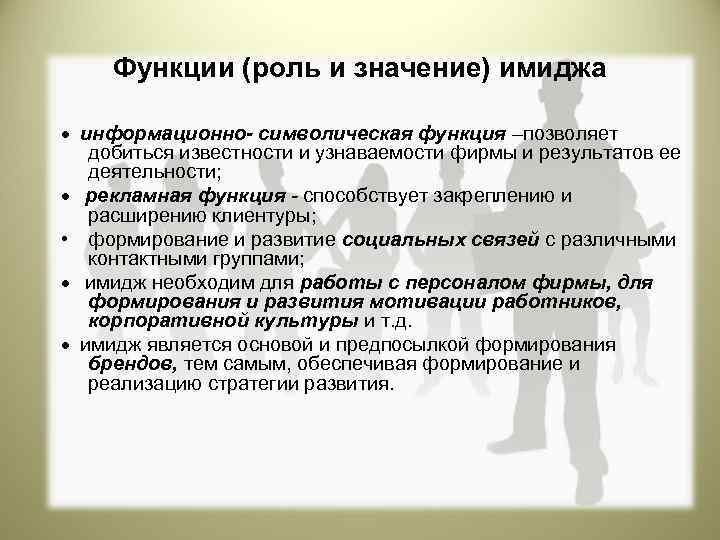 Функции (роль и значение) имиджа

• информационно- символическая функция –позволяет добиться известности и узнаваемости фирмы и результатов ее деятельности;

• рекламная функция - способствует закреплению и расширению клиентуры;

• формирование и развитие социальных связей с различными контактными группами;

• имидж необходим для работы с персоналом фирмы, для формирования и развития мотивации работников, корпоративной культуры и т.д.

• имидж является основой и предпосылкой формирования брендов, тем самым, обеспечивая формирование и реализацию стратегии развития.